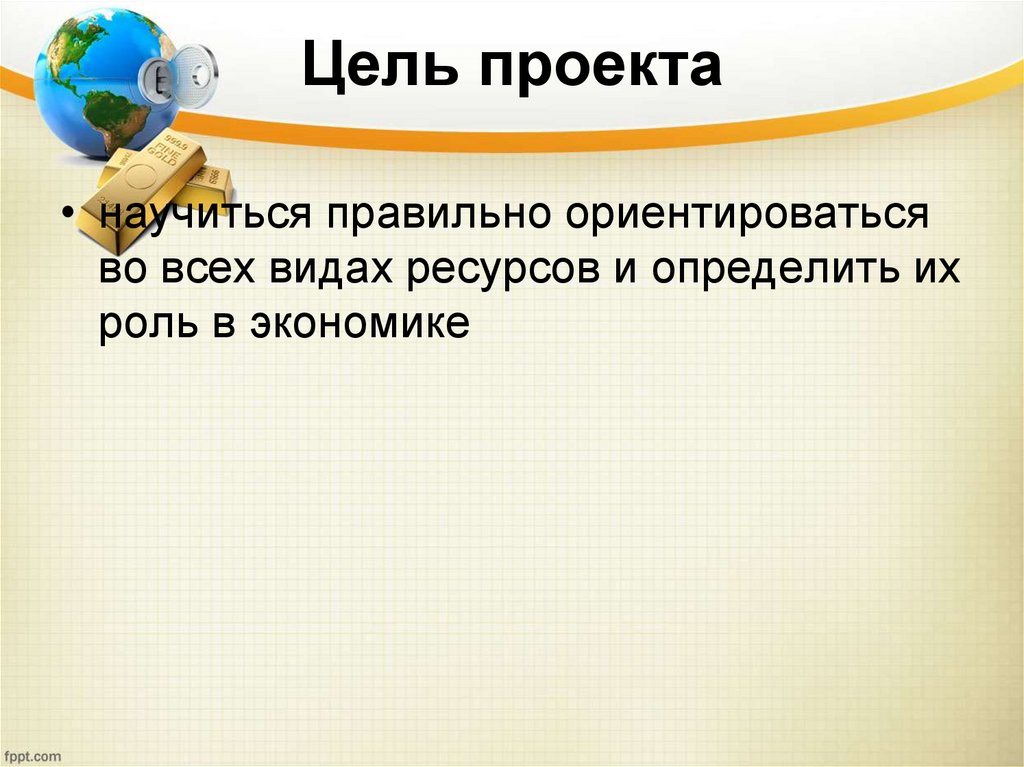 Цель проекта

• научиться правильно ориентироваться во всех видах ресурсов и определить их роль в экономике

fppt.com